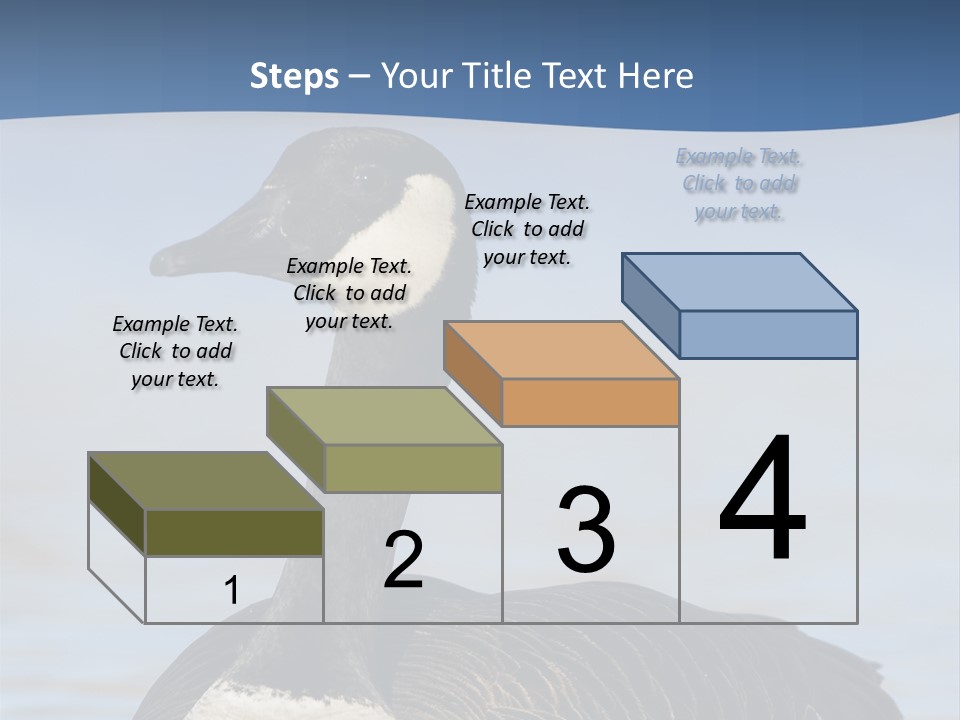 Steps – Your Title Text Here

Example Text. Click to add your text.

Example Text. Click to add your text.

Example Text. Click to add your text.

Example Text. Click to add your text.

1

2

3

4